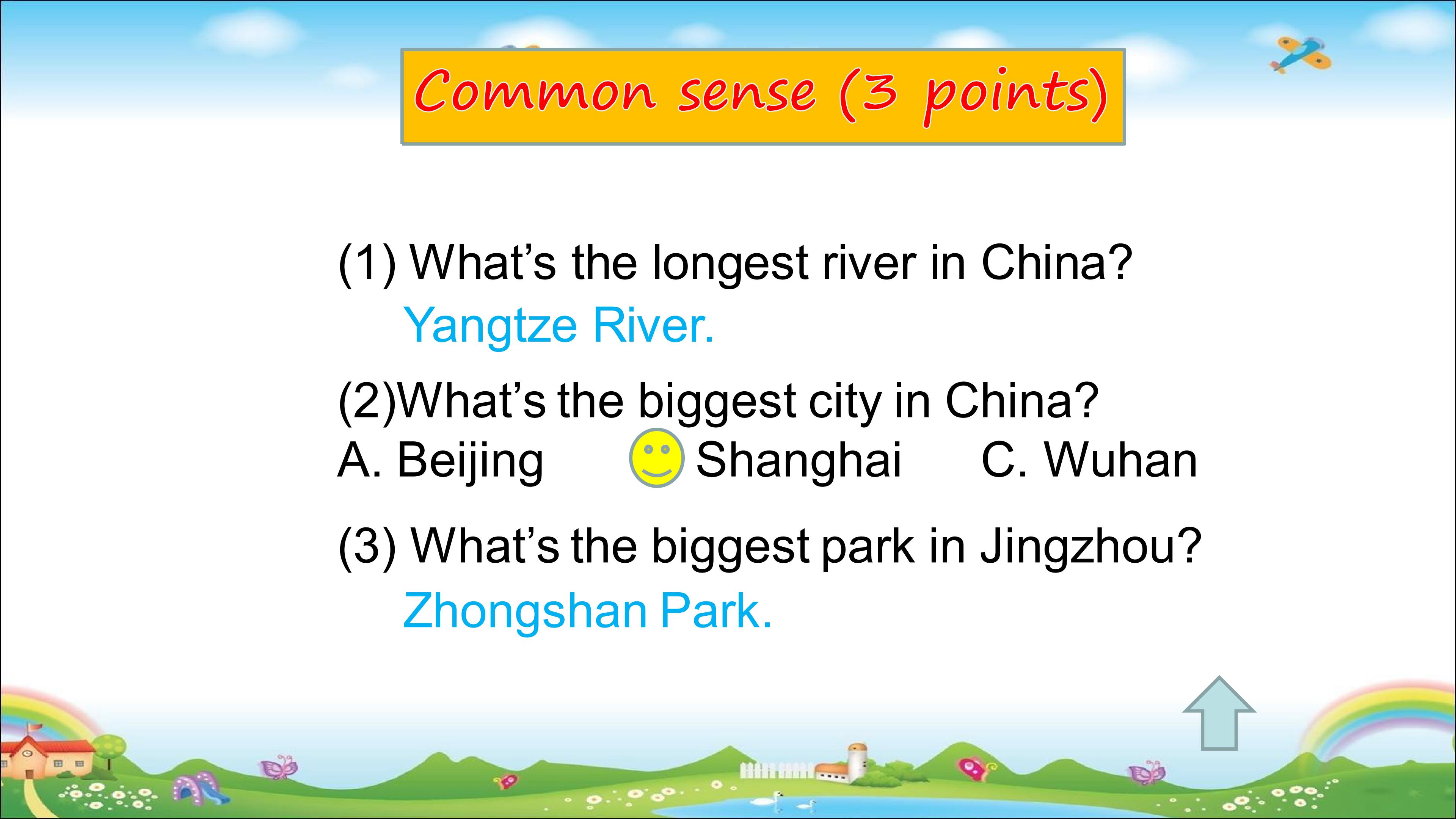 Common sense (3 points)

(1) What's the longest river in China?

Yangtze River.

(2)What's the biggest city in China?

A. Beijing Shanghai C. Wuhan

(3) What's the biggest park in Jingzhou?

Zhongshan Park.